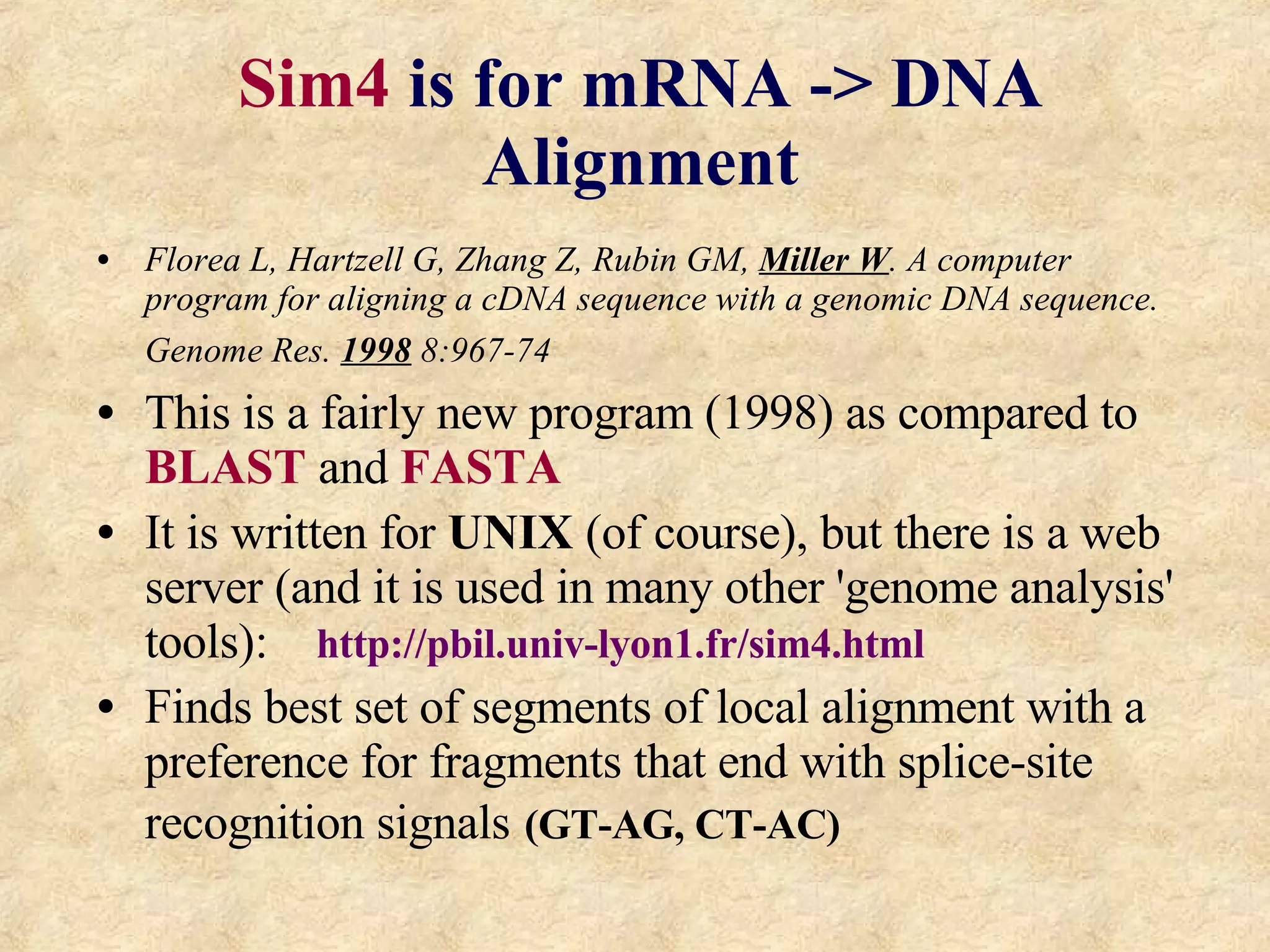 Sim4 is for mRNA -> DNA Alignment

• Florea L, Hartzell G, Zhang Z, Rubin GM, Miller W. A computer program for aligning a cDNA sequence with a genomic DNA sequence. Genome Res. 1998 8:967-74

• This is a fairly new program (1998) as compared to BLAST and FASTA

• It is written for UNIX (of course), but there is a web server (and it is used in many other 'genome analysis' tools): http://pbil.univ-lyon1.fr/sim4.html

• Finds best set of segments of local alignment with a preference for fragments that end with splice-site recognition signals (GT-AG, CT-AC)